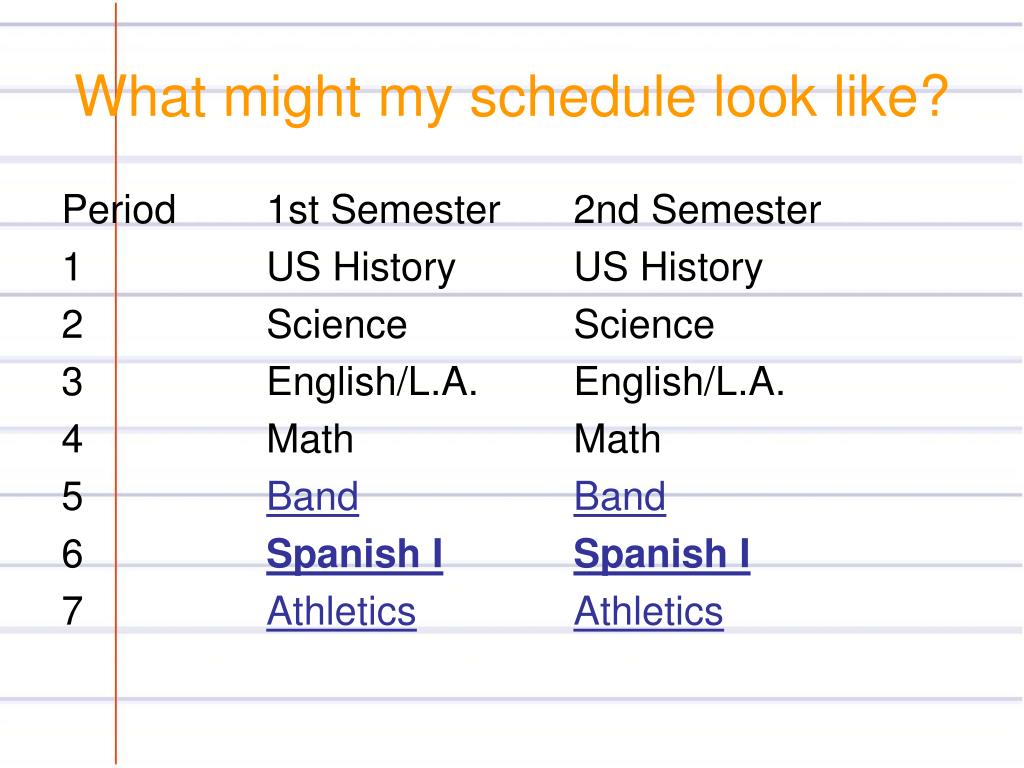 What might my schedule look like?

| Period | 1st Semester | 2nd Semester |
|---|---|---|
| 1 | US History | US History |
| 2 | Science | Science |
| 3 | English/L.A. | English/L.A. |
| 4 | Math | Math |
| 5 | Band | Band |
| 6 | Spanish I | Spanish I |
| 7 | Athletics | Athletics |